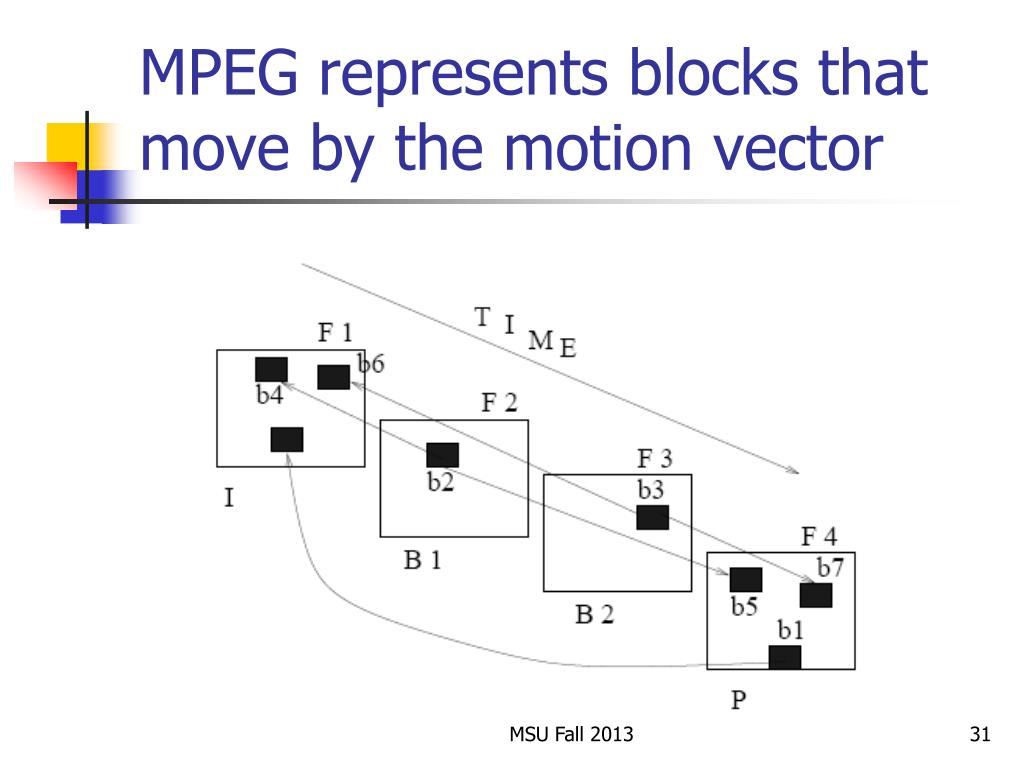 MPEG represents blocks that move by the motion vector

T I M E

F 1
b6
b4
I

F 2
b2
B 1

F 3
b3
B 2

F 4
b7
b5
b1
P

MSU Fall 2013

31